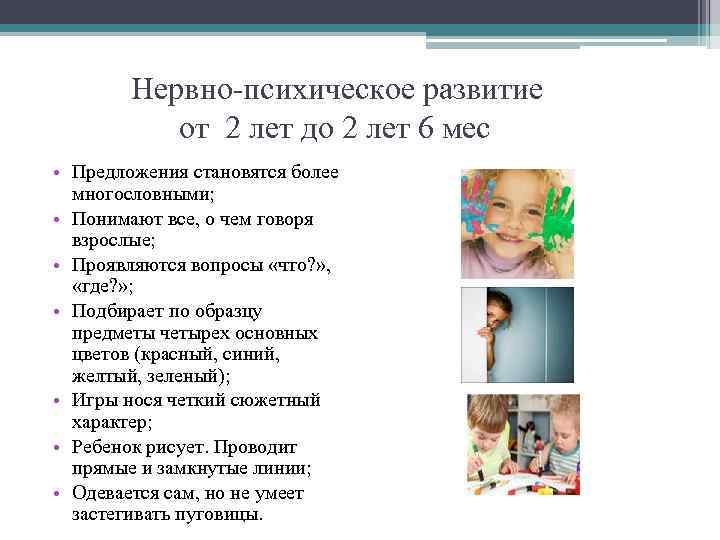 Нервно-психическое развитие от 2 лет до 2 лет 6 мес

• Предложения становятся более многословными;
• Понимают все, о чем говоря взрослые;
• Проявляются вопросы «что?», «где?»;
• Подбирает по образцу предметы четырех основных цветов (красный, синий, желтый, зеленый);
• Игры нося четкий сюжетный характер;
• Ребенок рисует. Проводит прямые и замкнутые линии;
• Одевается сам, но не умеет застегивать пуговицы.